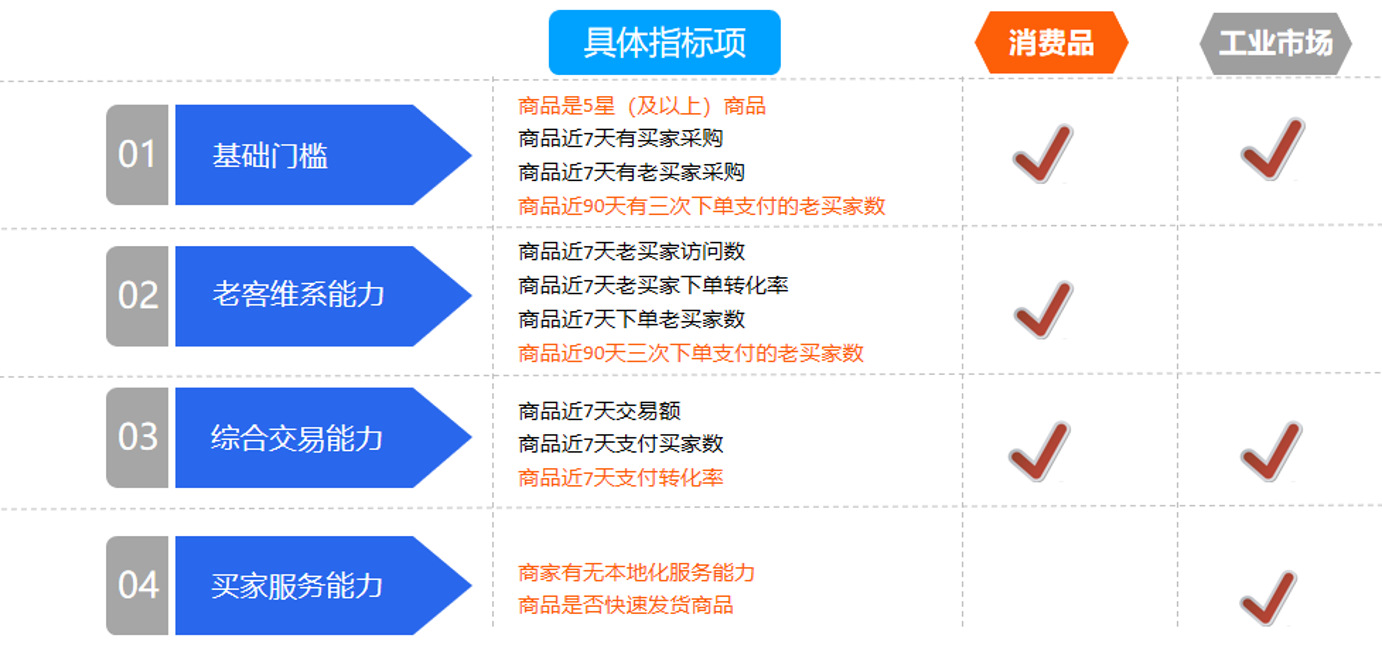 |  | 具体指标项 | 消费品 | 工业市场 |
|---|---|---|---|
| 01 基础门槛 | 商品是5星（及以上）商品<br>商品近7天有买家采购<br>商品近7天有老买家采购<br>商品近90天有三次下单支付的老买家数 | ✓ | ✓ |
| 02 老客维系能力 | 商品近7天老买家访问数<br>商品近7天老买家下单转化率<br>商品近7天下单老买家数<br>商品近90天三次下单支付的老买家数 | ✓ |  |
| 03 综合交易能力 | 商品近7天交易额<br>商品近7天支付买家数<br>商品近7天支付转化率 | ✓ | ✓ |
| 04 买家服务能力 | 商家有无本地化服务能力<br>商品是否快速发货商品 |  | ✓ |